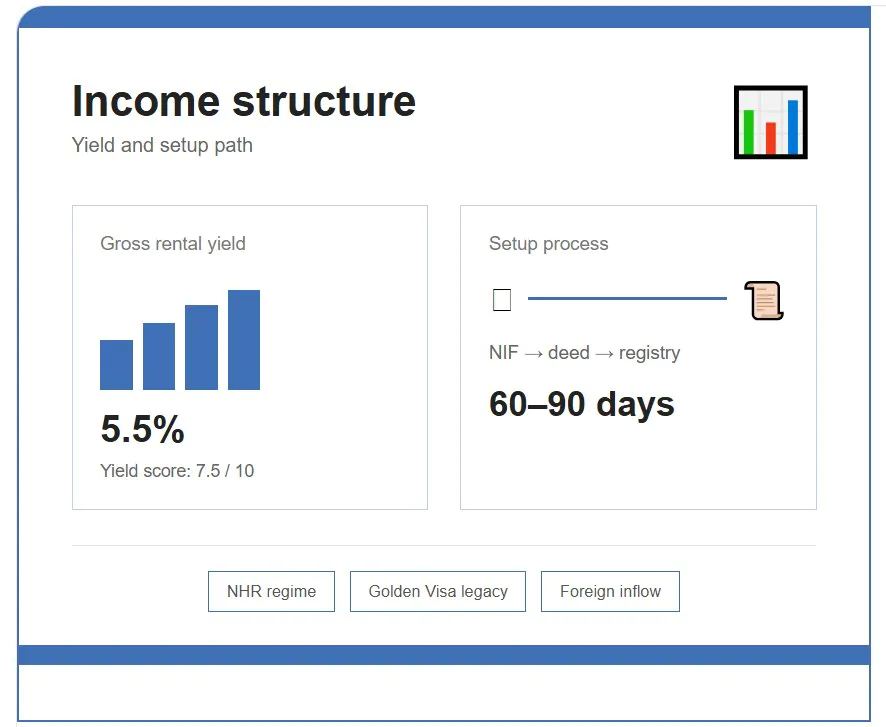 Income structure

Yield and setup path

Gross rental yield

5.5%

Yield score: 7.5 / 10

Setup process

NIF → deed → registry

60–90 days

NHR regime

Golden Visa legacy

Foreign inflow